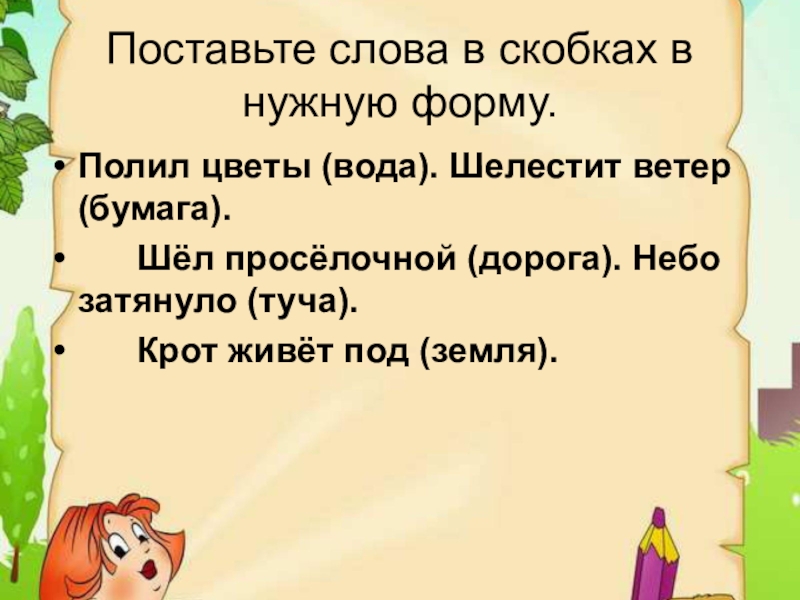 Поставьте слова в скобках в нужную форму.

• Полил цветы (вода). Шелестит ветер (бумага).

• Шёл просёлочной (дорога). Небо затянуло (туча).

• Крот живёт под (земля).